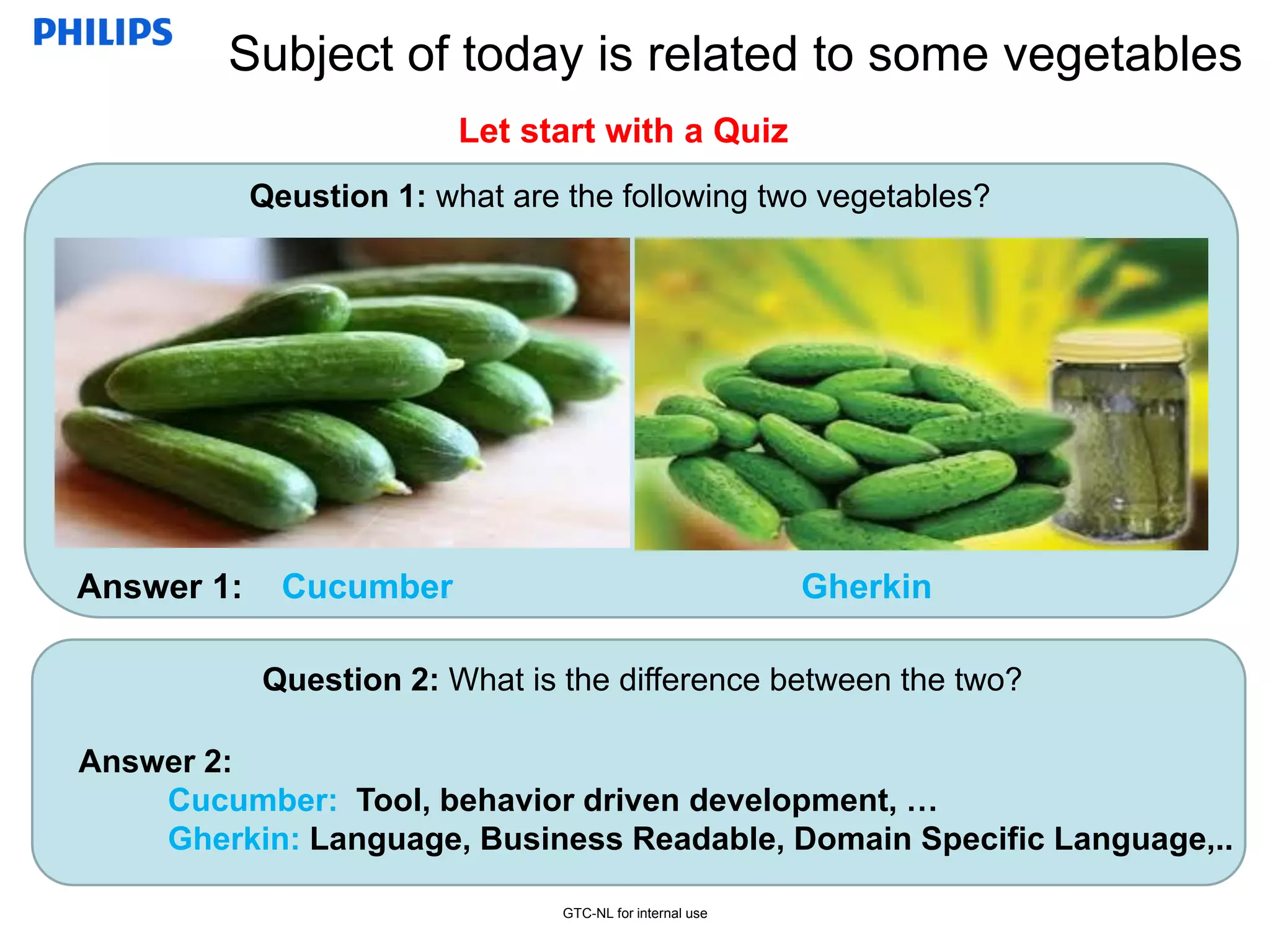 PHILIPS

Subject of today is related to some vegetables

Let start with a Quiz

Qeustion 1: what are the following two vegetables?

Answer 1: Cucumber Gherkin

Question 2: What is the difference between the two?

Answer 2:
Cucumber: Tool, behavior driven development, …
Gherkin: Language, Business Readable, Domain Specific Language,..

GTC-NL for internal use